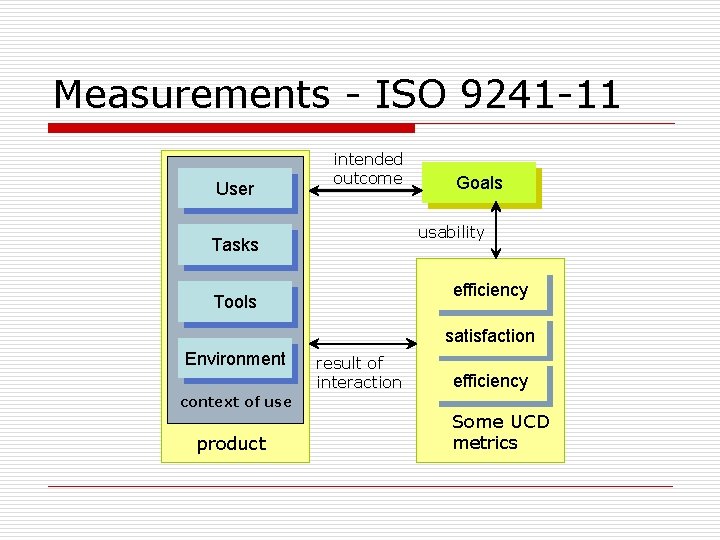 Measurements - ISO 9241-11

User

Tasks

Tools

Environment

context of use

product

intended outcome

Goals

usability

efficiency

satisfaction

efficiency

Some UCD metrics

result of interaction